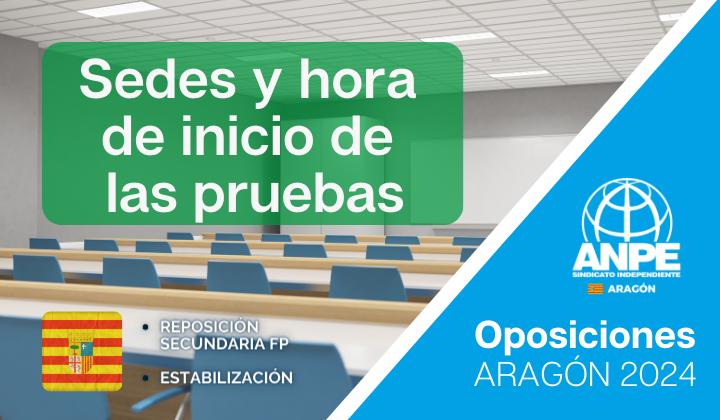 Sedes y hora de inicio de las pruebas

ANPE
SINDICATO INDEPENDIENTE
ARAGÓN

• REPOSICIÓN SECUNDARIA FP

• ESTABILIZACIÓN

Oposiciones
ARAGÓN 2024